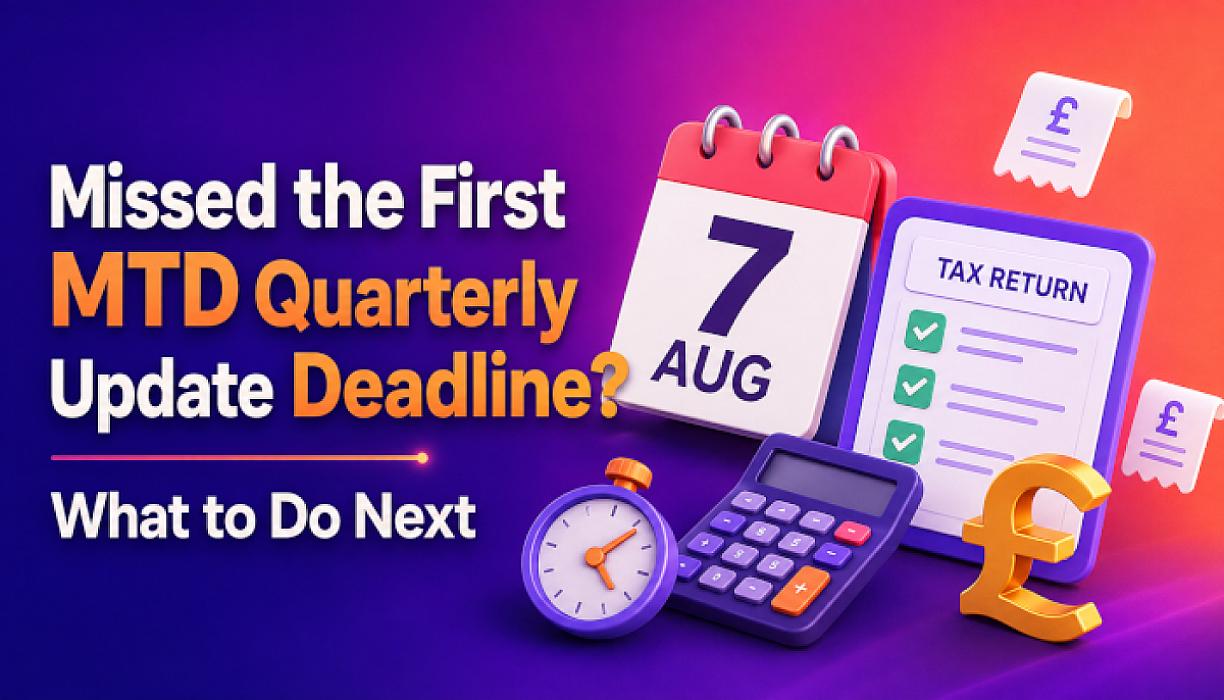 Missed the First MTD Quarterly Update Deadline?

What to Do Next

7
AUG

TAX RETURN

£

£

£